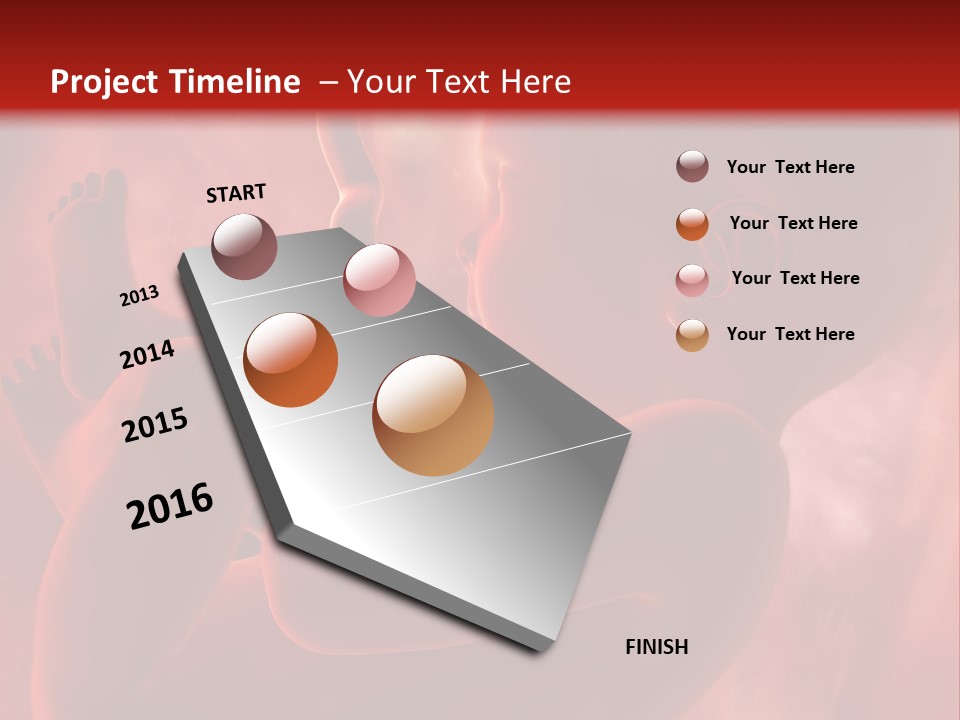 Project Timeline – Your Text Here

START

2013

2014

2015

2016

FINISH

Your Text Here

Your Text Here

Your Text Here

Your Text Here